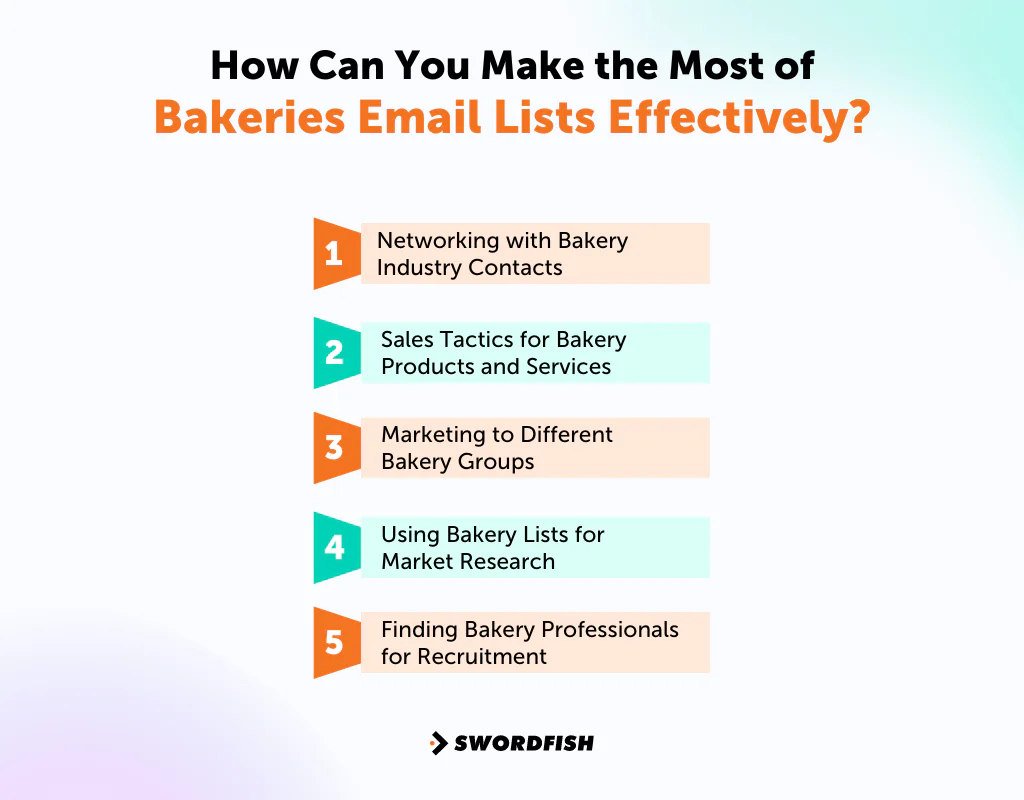 How Can You Make the Most of
Bakeries Email Lists Effectively?

1 Networking with Bakery Industry Contacts

2 Sales Tactics for Bakery Products and Services

3 Marketing to Different Bakery Groups

4 Using Bakery Lists for Market Research

5 Finding Bakery Professionals for Recruitment

SWORDFISH